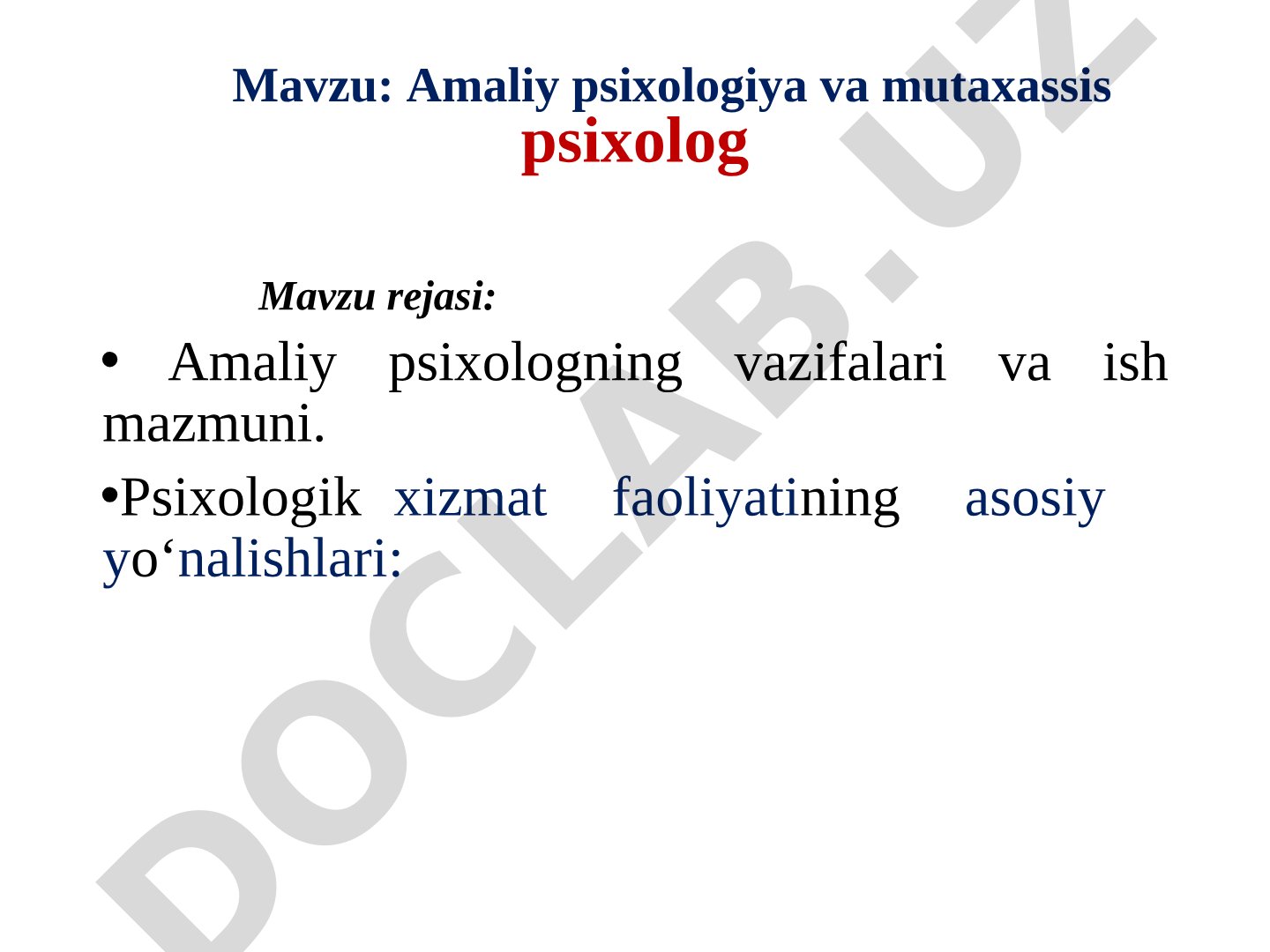 Mavzu: Amaliy psixologiya va mutaxassis psixolog

Mavzu rejasi:

• Amaliy psixologning vazifalari va ish mazmuni.

•Psixologik xizmat faoliyatining asosiy yo‘nalishlari:

DOCLAB.UZ